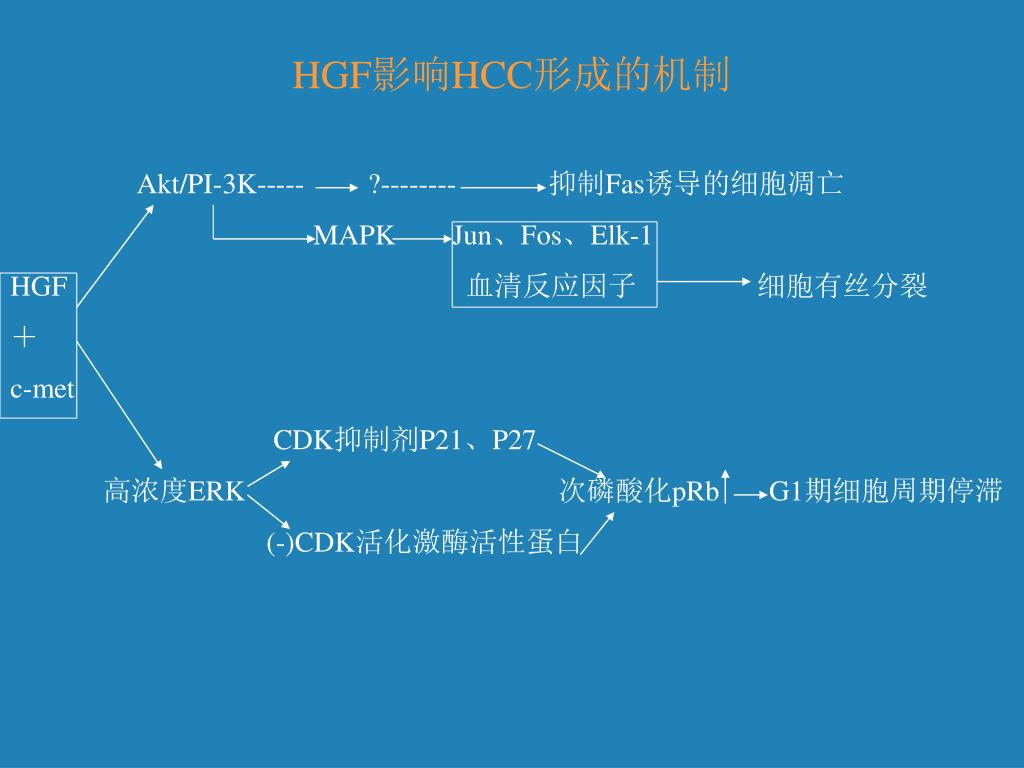 HGF影响HCC形成的机制

Akt/PI-3K----- ?-------- 抑制Fas诱导的细胞凋亡

MAPK Jun、Fos、Elk-1

血清反应因子 细胞有丝分裂

HGF
+
c-met

CDK抑制剂P21、P27

高浓度ERK 次磷酸化pRb G1期细胞周期停滞

(-)CDK活化激酶活性蛋白